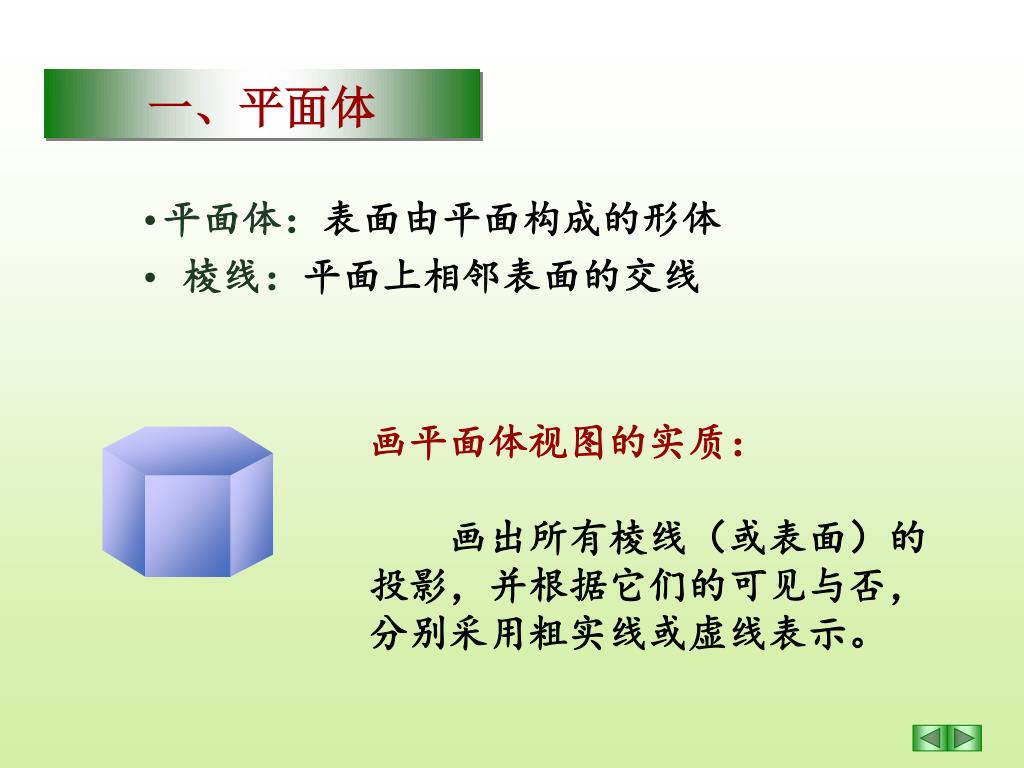 一、平面体

•平面体：表面由平面构成的形体
• 棱线：平面上相邻表面的交线

画平面体视图的实质：

画出所有棱线（或表面）的投影，并根据它们的可见与否，分别采用粗实线或虚线表示。